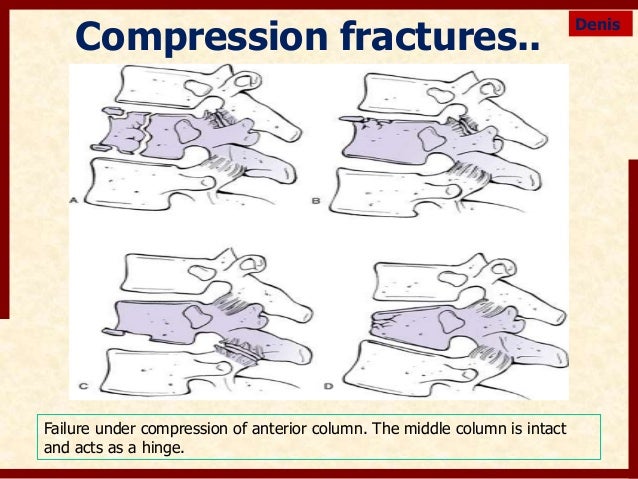 Compression fractures..

Denis

A

B

C

D

Failure under compression of anterior column. The middle column is intact and acts as a hinge.